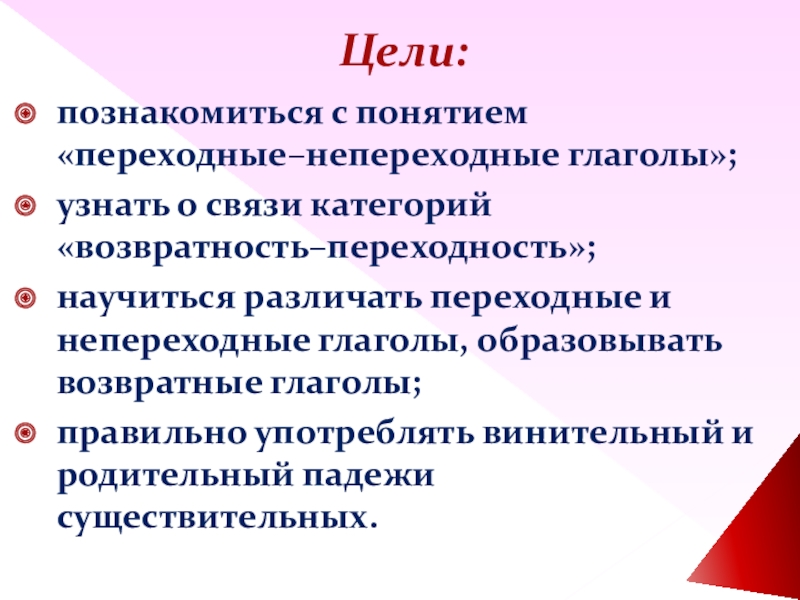 Цели:

познакомиться с понятием «переходные–непереходные глаголы»;

узнать о связи категорий «возвратность–переходность»;

научиться различать переходные и непереходные глаголы, образовывать возвратные глаголы;

правильно употреблять винительный и родительный падежи существительных.